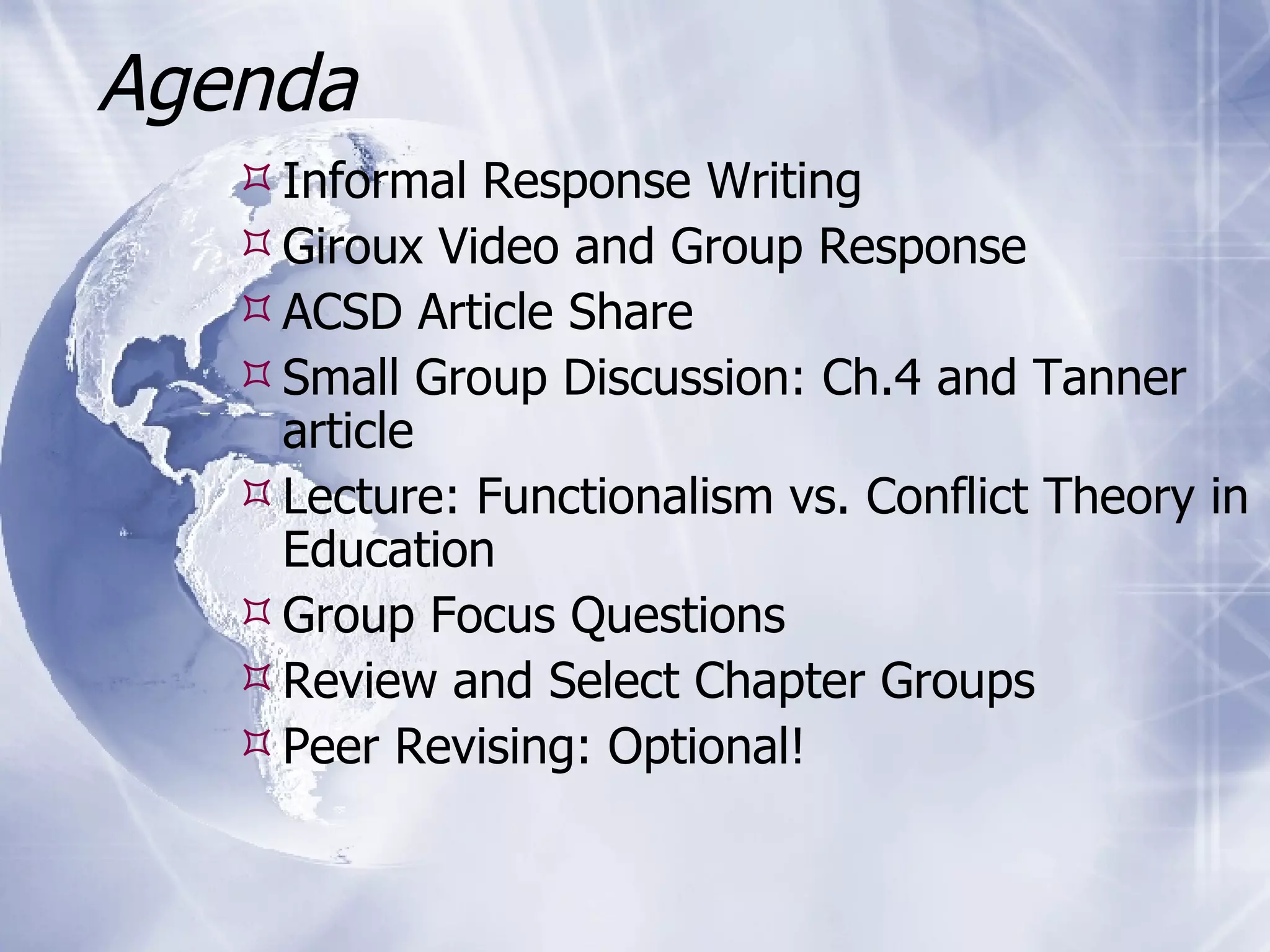 Agenda

Informal Response Writing
Giroux Video and Group Response
ACSD Article Share
Small Group Discussion: Ch.4 and Tanner article
Lecture: Functionalism vs. Conflict Theory in Education
Group Focus Questions
Review and Select Chapter Groups
Peer Revising: Optional!